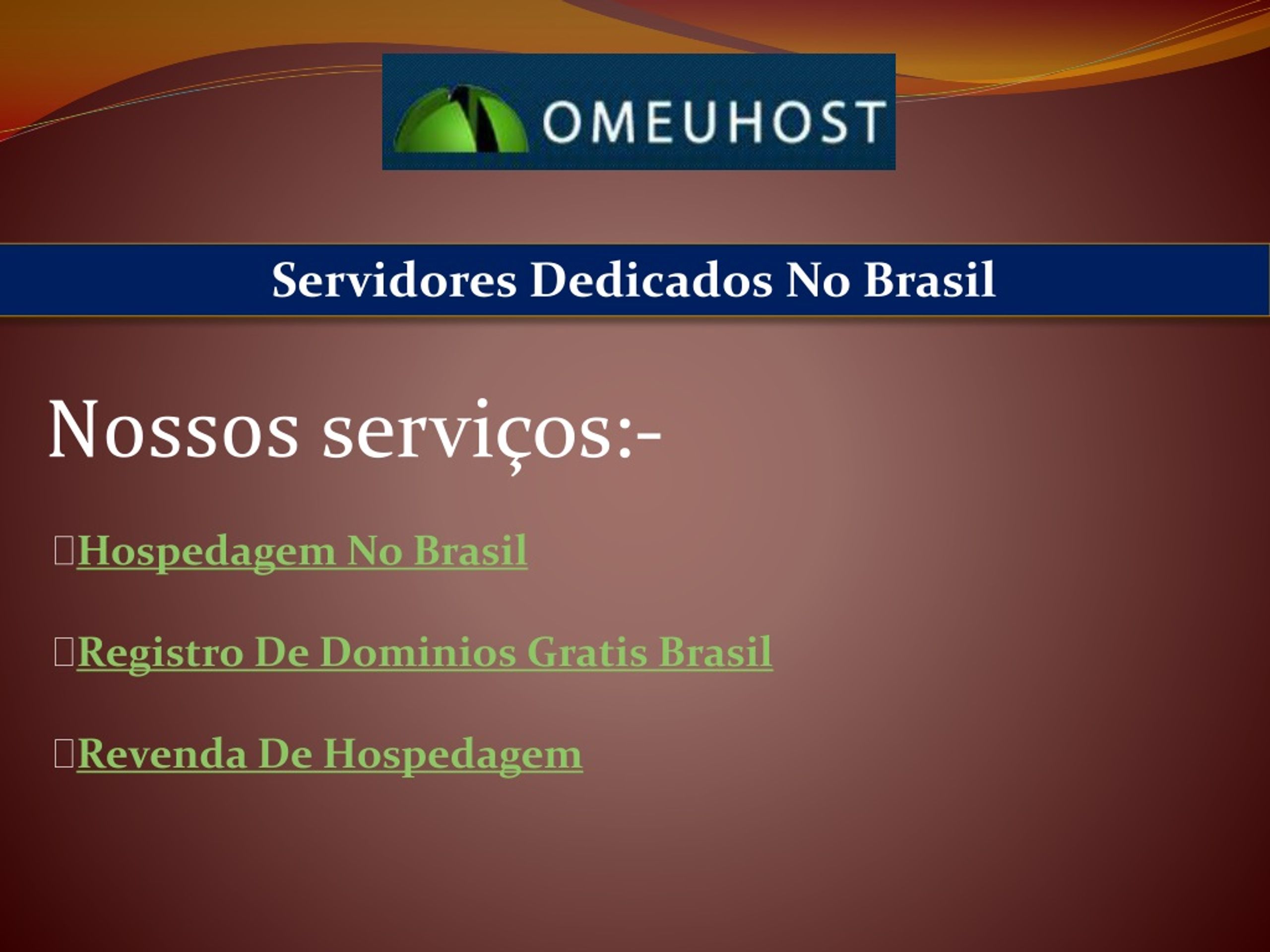 OMEUHOST

Servidores Dedicados No Brasil

Nossos serviços:-

Hospedagem No Brasil

Registro De Dominios Gratis Brasil

Revenda De Hospedagem